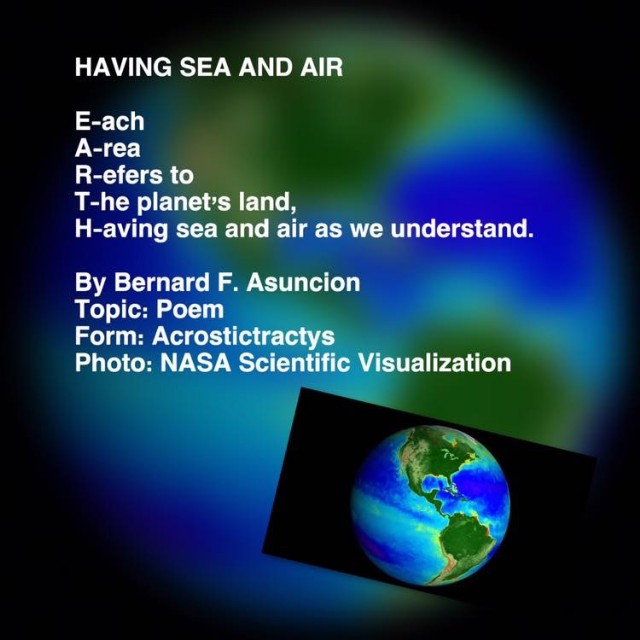 HAVING SEA AND AIR

E-ach
A-rea
R-efers to
T-he planet's land,
H-aving sea and air as we understand.

By Bernard F. Asuncion
Topic: Poem
Form: Acrostictractys
Photo: NASA Scientific Visualization